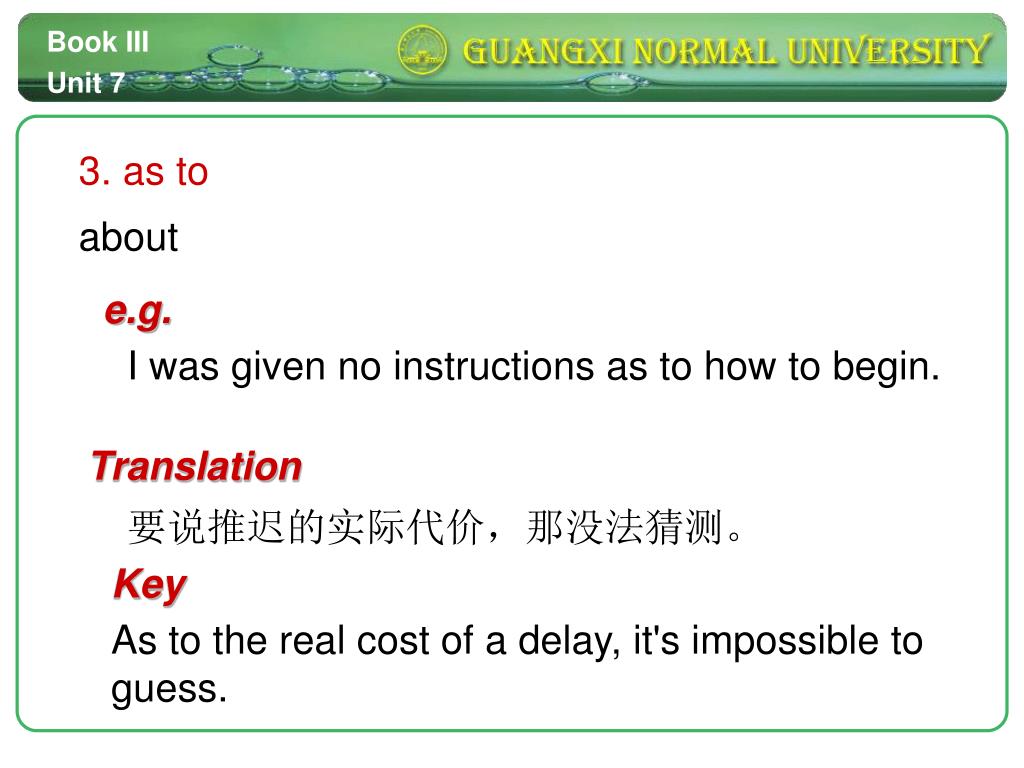 Book III
Unit 7

GUANGXI NORMAL UNIVERSITY

3. as to

about

e.g.

I was given no instructions as to how to begin.

Translation

要说推迟的实际代价，那没法猜测。

Key

As to the real cost of a delay, it's impossible to guess.